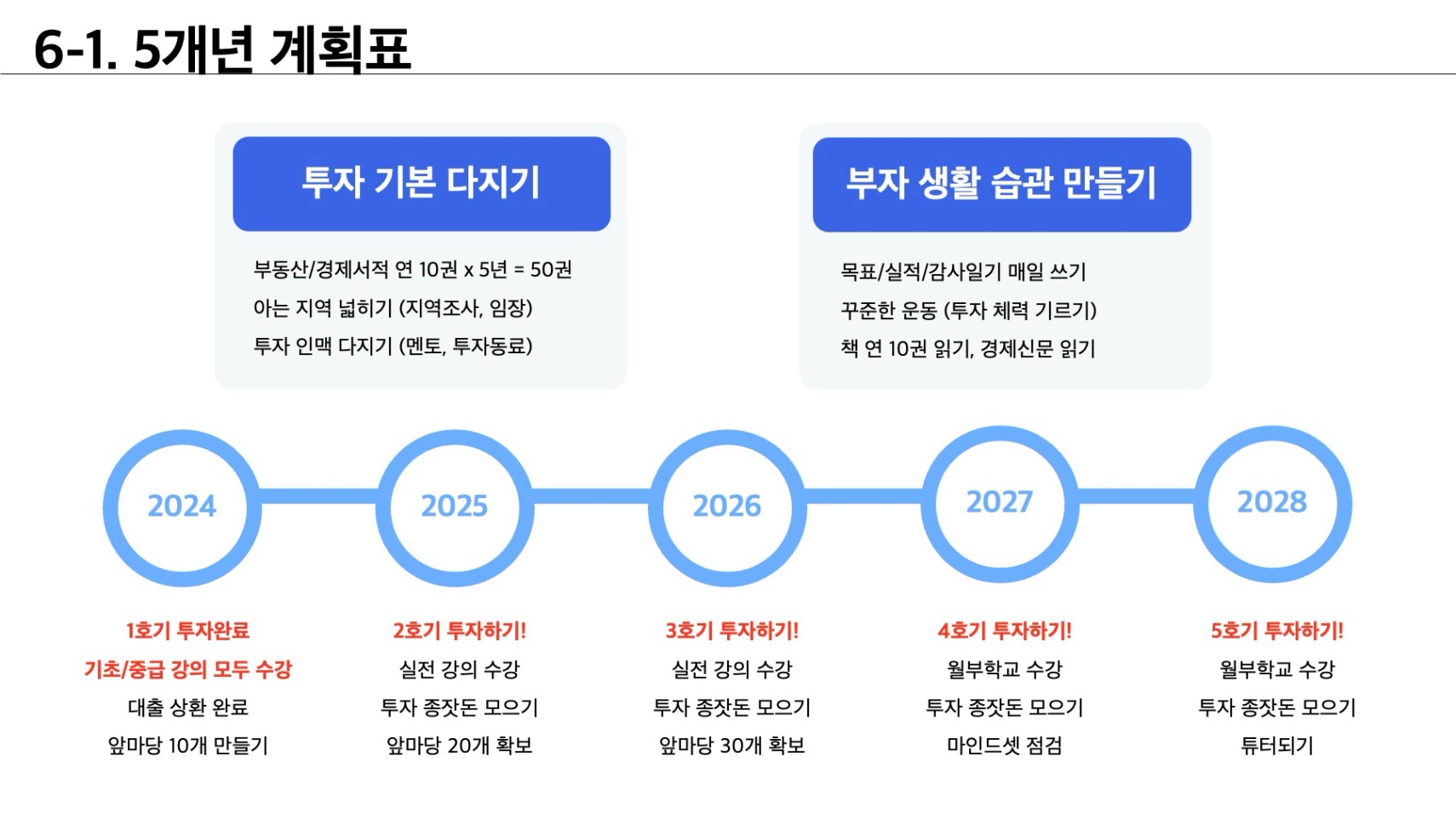 6-1. 5개년 계획표

투자 기본 다지기

부동산/경제서적 연 10권 x 5년 = 50권
아는 지역 넓히기 (지역조사, 임장)
투자 인맥 다지기 (멘토, 투자동료)

부자 생활 습관 만들기

목표/실적/감사일기 매일 쓰기
꾸준한 운동 (투자 체력 기르기)
책 연 10권 읽기, 경제신문 읽기

2024

1호기 투자완료
기초/중급 강의 모두 수강
대출 상환 완료
앞마당 10개 만들기

2025

2호기 투자하기!
실전 강의 수강
투자 종잣돈 모으기
앞마당 20개 확보

2026

3호기 투자하기!
실전 강의 수강
투자 종잣돈 모으기
앞마당 30개 확보

2027

4호기 투자하기!
월부학교 수강
투자 종잣돈 모으기
마인드셋 점검

2028

5호기 투자하기!
월부학교 수강
투자 종잣돈 모으기
튜터되기